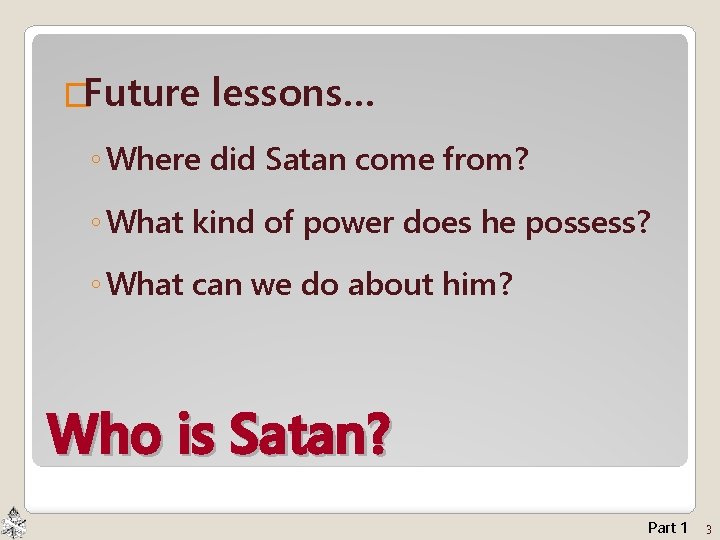 Future lessons…

◦ Where did Satan come from?

◦ What kind of power does he possess?

◦ What can we do about him?

Who is Satan?

Part 1 3